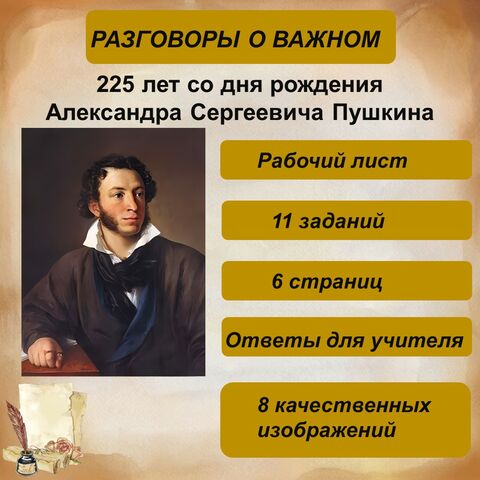 РАЗГОВОРЫ О ВАЖНОМ

225 лет со дня рождения Александра Сергеевича Пушкина

Рабочий лист

11 заданий

6 страниц

Ответы для учителя

8 качественных изображений